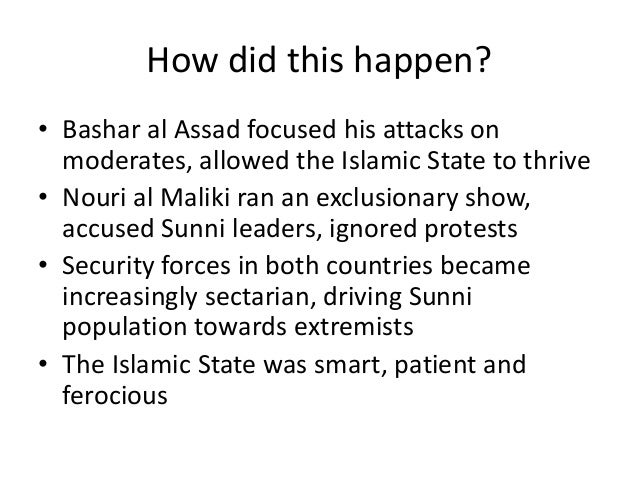 How did this happen?

• Bashar al Assad focused his attacks on moderates, allowed the Islamic State to thrive
• Nouri al Maliki ran an exclusionary show, accused Sunni leaders, ignored protests
• Security forces in both countries became increasingly sectarian, driving Sunni population towards extremists
• The Islamic State was smart, patient and ferocious